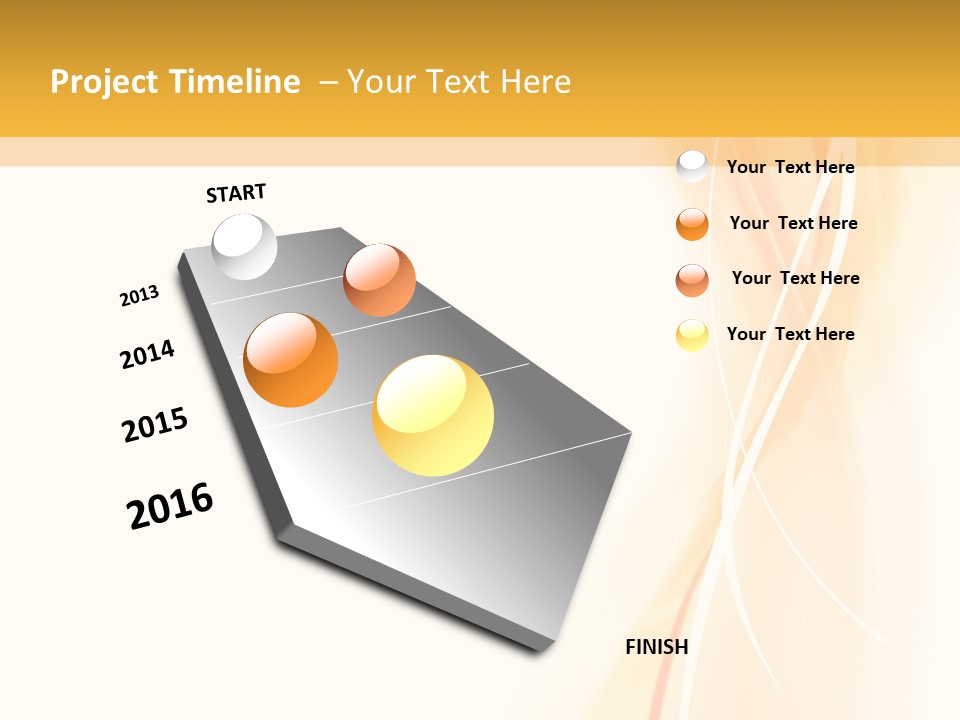 Project Timeline – Your Text Here

START

2013

2014

2015

2016

FINISH

Your Text Here

Your Text Here

Your Text Here

Your Text Here